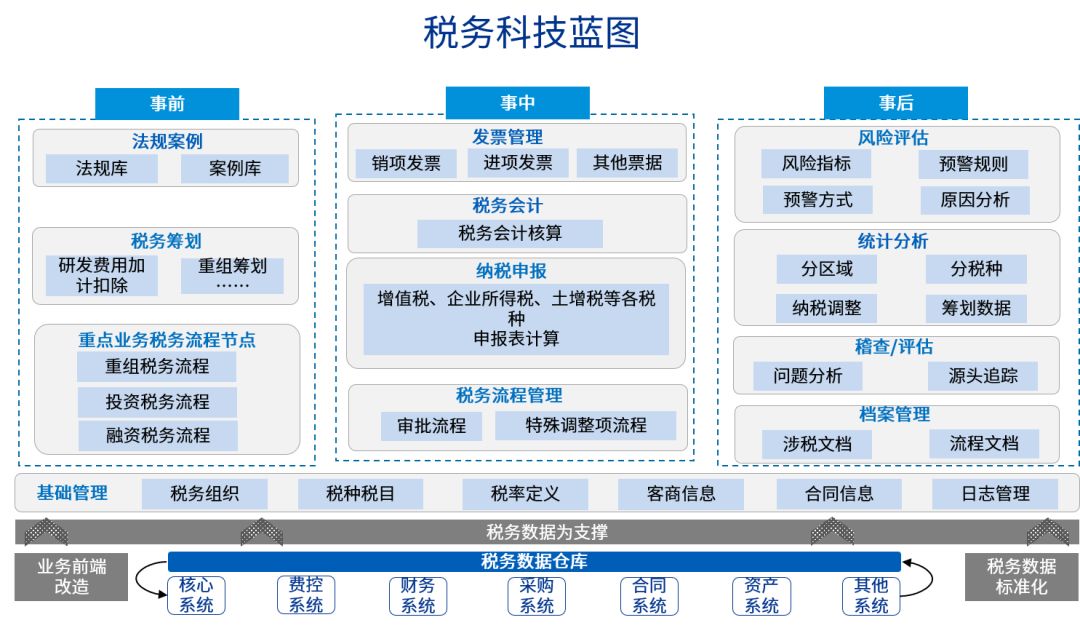 税务科技蓝图

事前

法规案例
法规库
案例库

税务筹划
研发费用加计扣除
重组筹划
……

重点业务税务流程节点
重组税务流程
投资税务流程
融资税务流程

事中

发票管理
销项发票
进项发票
其他票据

税务会计
税务会计核算

纳税申报
增值税、企业所得税、土增税等各税种
申报表计算

税务流程管理
审批流程
特殊调整项流程

事后

风险评估
风险指标
预警规则
预警方式
原因分析

统计分析
分区域
分税种
纳税调整
筹划数据

稽查/评估
问题分析
源头追踪

档案管理
涉税文档
流程文档

基础管理
税务组织
税种税目
税率定义
客商信息
合同信息
日志管理

税务数据为支撑

业务前端改造
税务数据仓库
核心系统
费控系统
财务系统
采购系统
合同系统
资产系统
其他系统
税务数据标准化